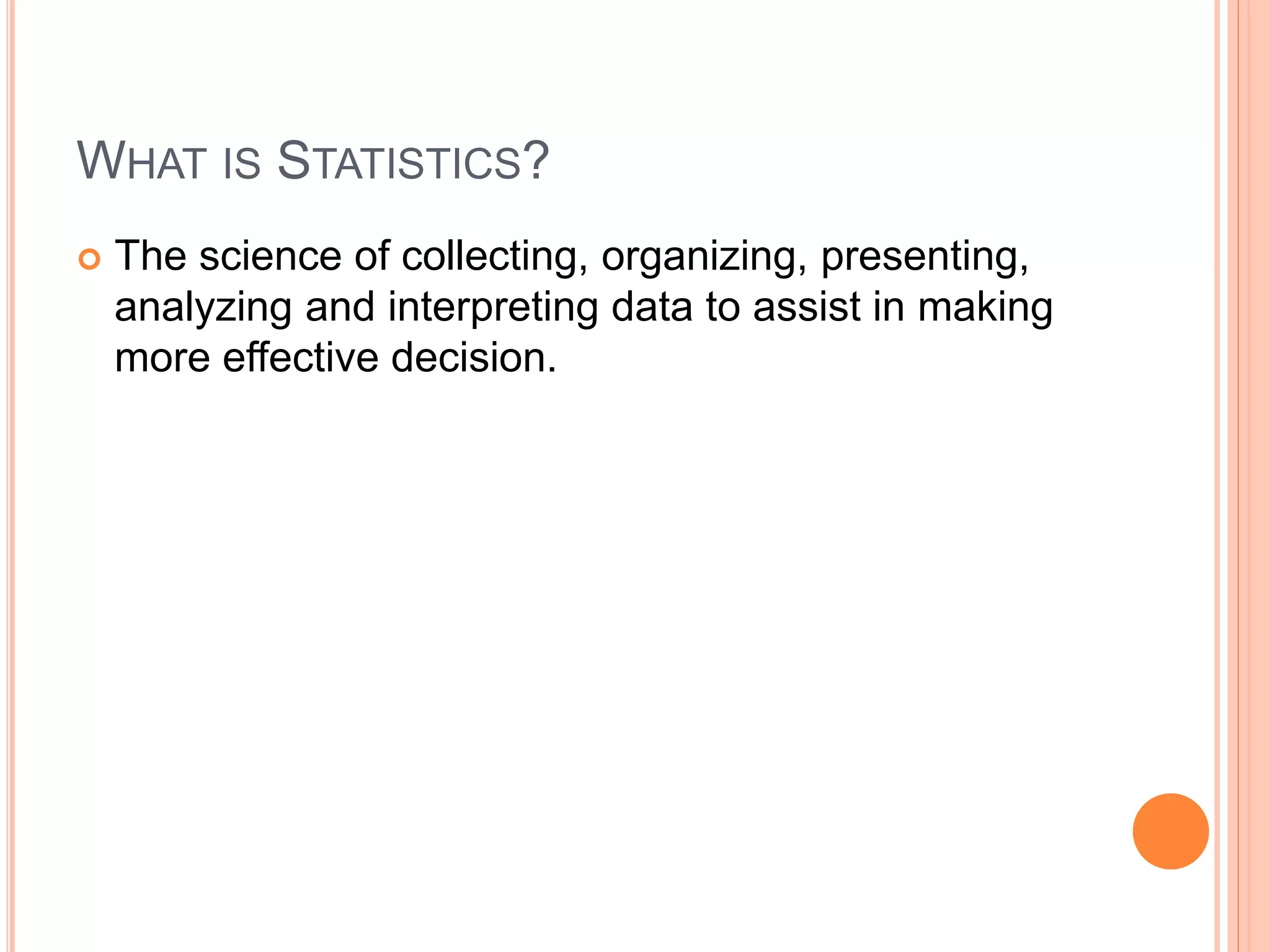 WHAT IS STATISTICS?

The science of collecting, organizing, presenting, analyzing and interpreting data to assist in making more effective decision.